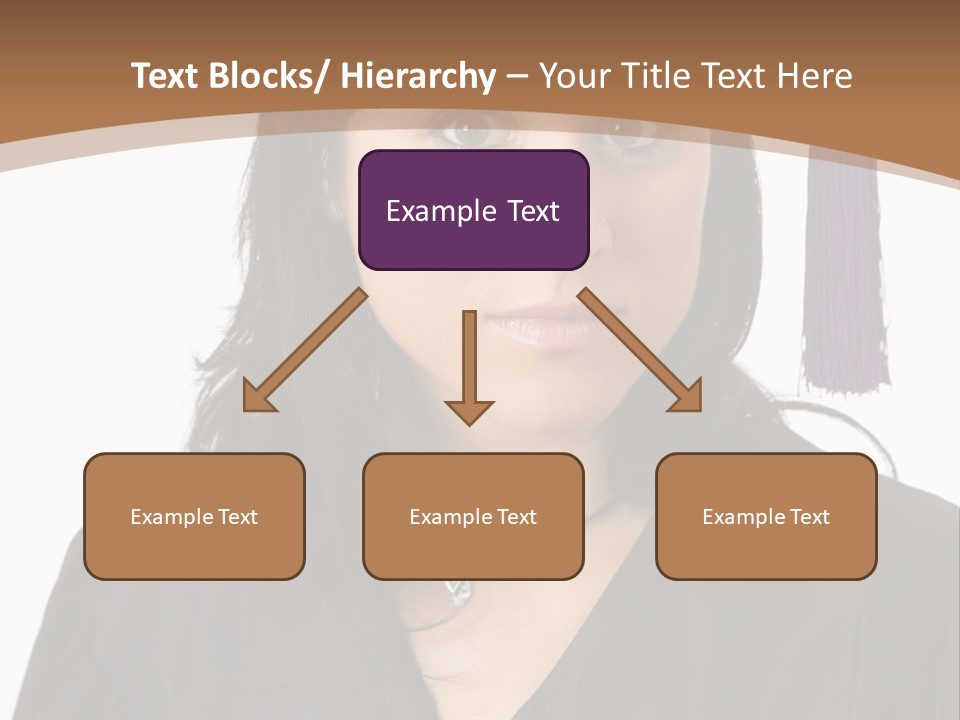 Text Blocks/ Hierarchy – Your Title Text Here

Example Text

Example Text

Example Text

Example Text